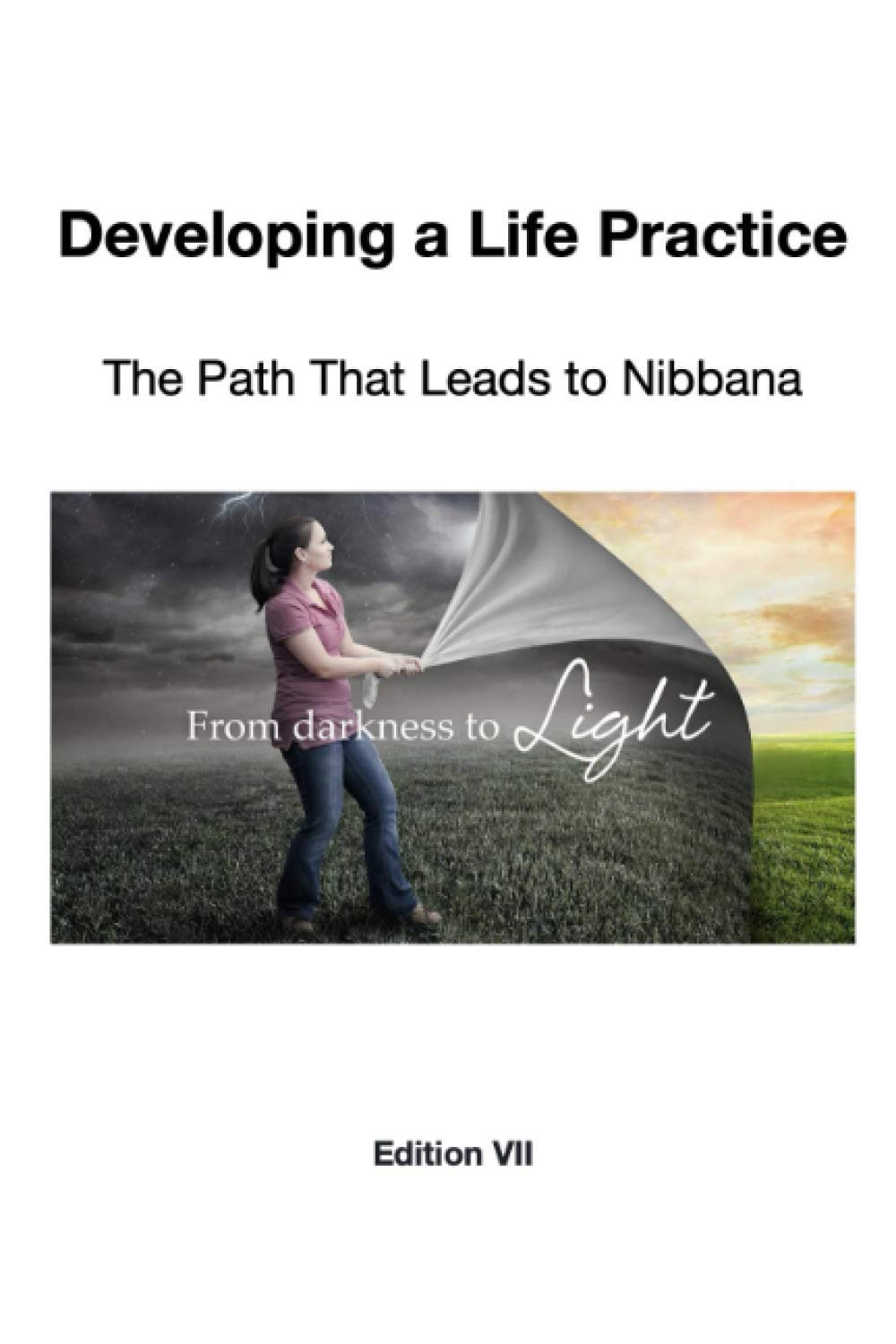 Developing a Life Practice

The Path That Leads to Nibbana

From darkness to Light

Edition VII